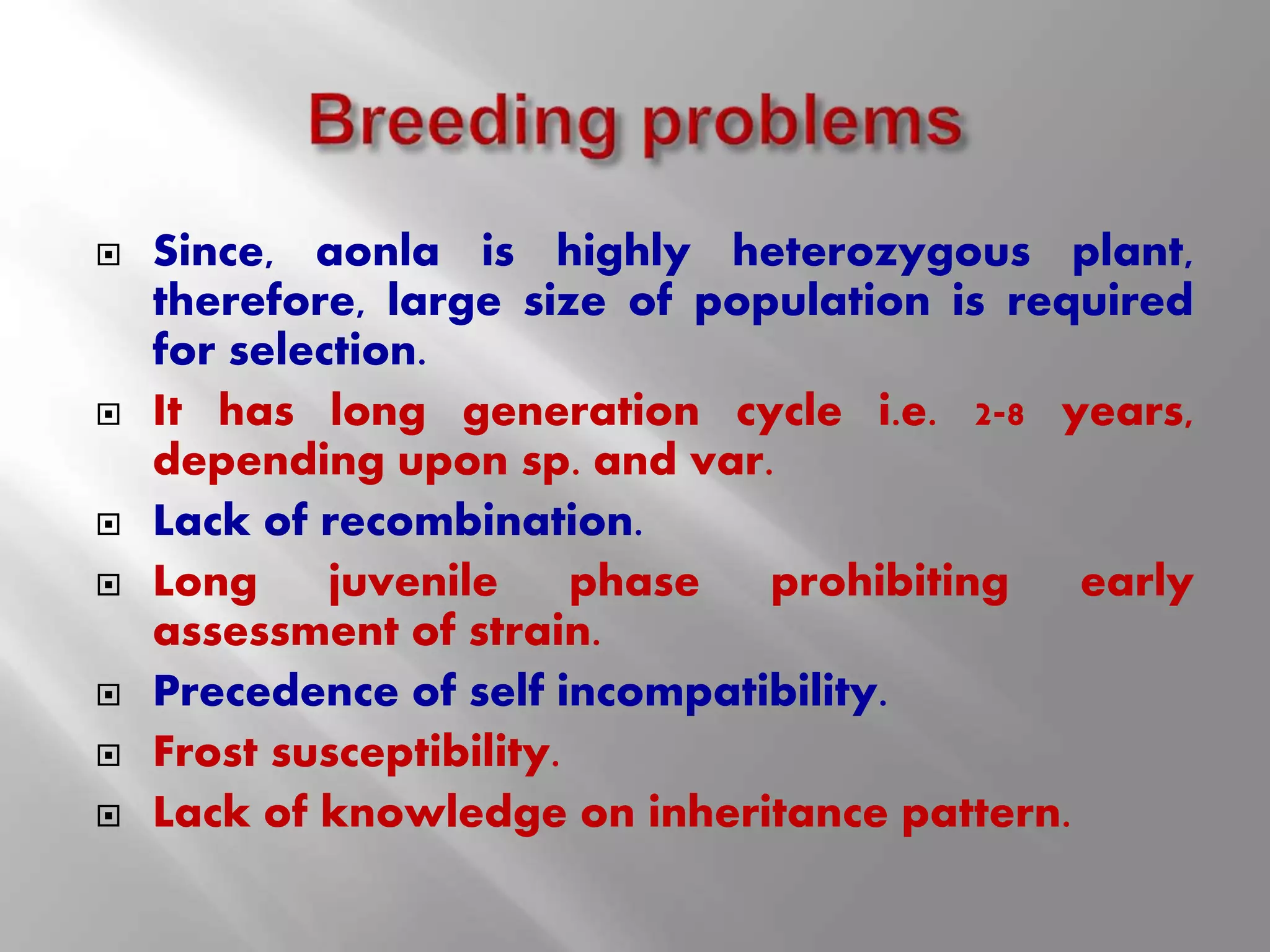 Breeding problems

Since, aonla is highly heterozygous plant, therefore, large size of population is required for selection.

It has long generation cycle i.e. 2-8 years, depending upon sp. and var.

Lack of recombination.

Long juvenile phase prohibiting early assessment of strain.

Precedence of self incompatibility.

Frost susceptibility.

Lack of knowledge on inheritance pattern.